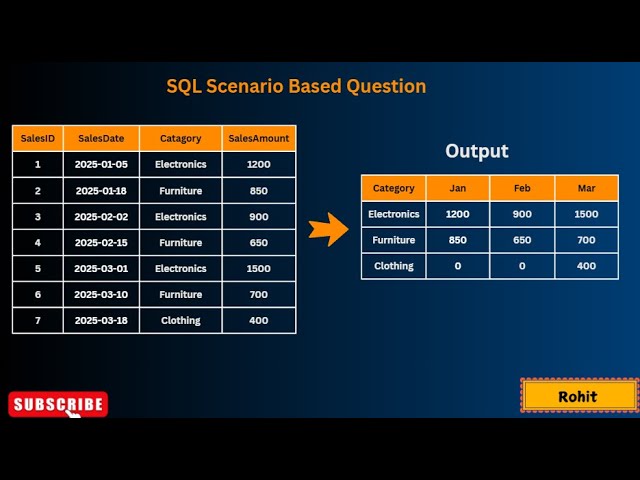 SQL Scenario Based Question

| SalesID | SalesDate | Catagory | SalesAmount |
|---|---|---|---|
| 1 | 2025-01-05 | Electronics | 1200 |
| 2 | 2025-01-18 | Furniture | 850 |
| 3 | 2025-02-02 | Electronics | 900 |
| 4 | 2025-02-15 | Furniture | 650 |
| 5 | 2025-03-01 | Electronics | 1500 |
| 6 | 2025-03-10 | Furniture | 700 |
| 7 | 2025-03-18 | Clothing | 400 |

Output

| Category | Jan | Feb | Mar |
|---|---|---|---|
| Electronics | 1200 | 900 | 1500 |
| Furniture | 850 | 650 | 700 |
| Clothing | 0 | 0 | 400 |

SUBSCRIBE

Rohit